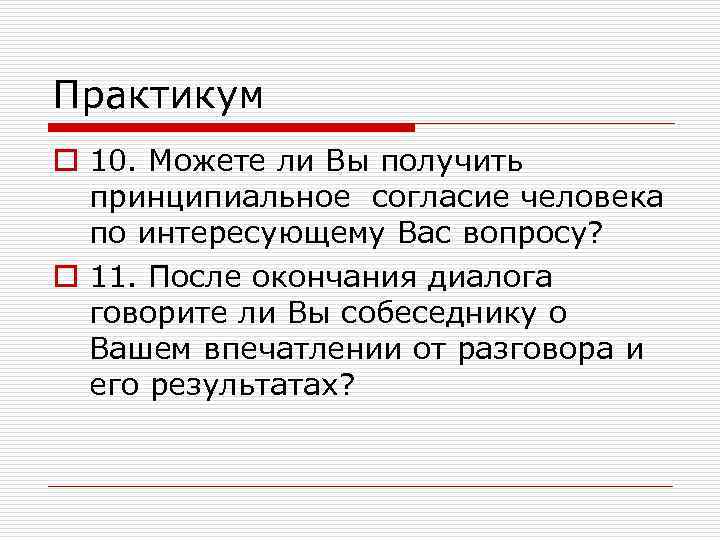 Практикум

10. Можете ли Вы получить принципиальное согласие человека по интересующему Вас вопросу?

11. После окончания диалога говорите ли Вы собеседнику о Вашем впечатлении от разговора и его результатах?